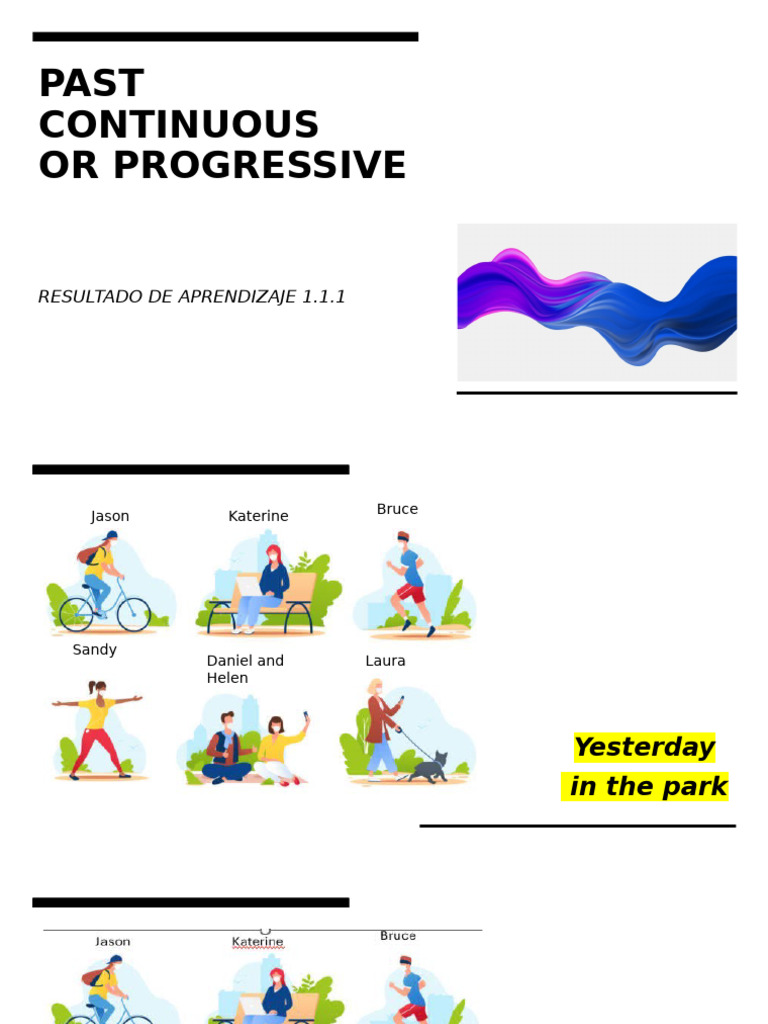 PAST CONTINUOUS OR PROGRESSIVE

RESULTADO DE APRENDIZAJE 1.1.1

Jason

Katerine

Bruce

Sandy

Daniel and Helen

Laura

Yesterday in the park

Jason

Katerine

Bruce